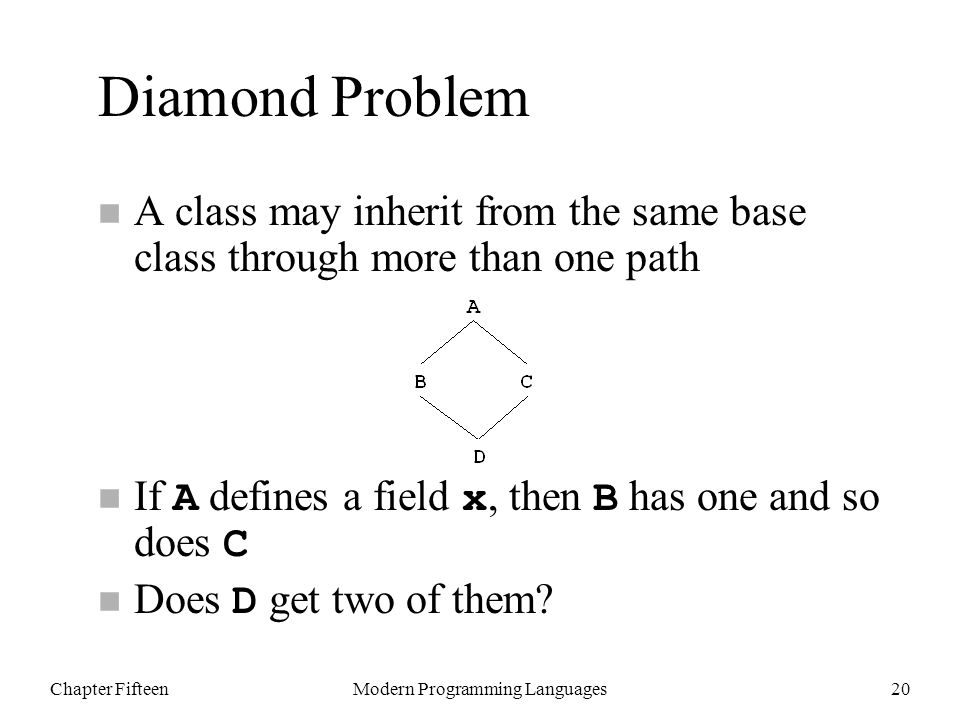 Diamond Problem

A class may inherit from the same base class through more than one path

A

B C

D

If A defines a field x, then B has one and so does C

Does D get two of them?

Chapter Fifteen Modern Programming Languages 20